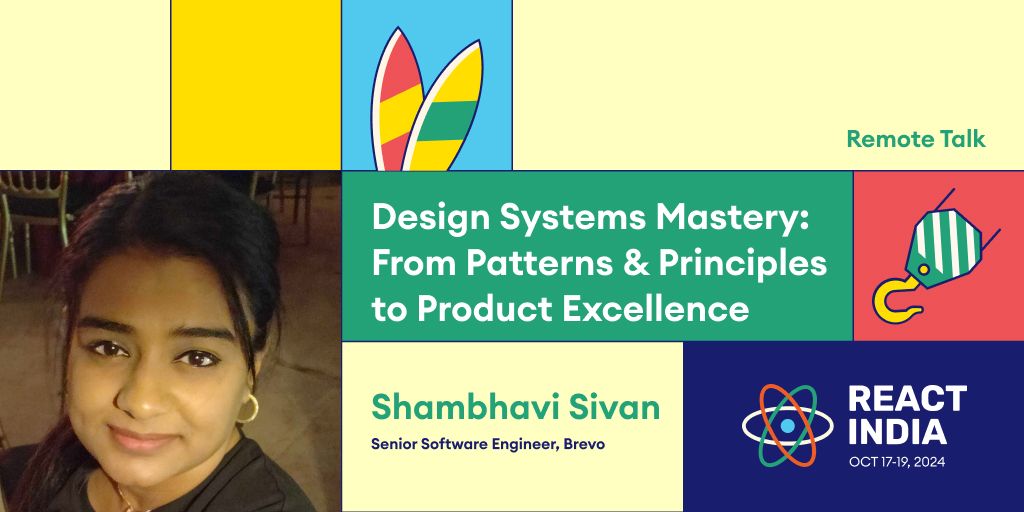 Remote Talk

Design Systems Mastery: From Patterns & Principles to Product Excellence

Shambhavi Sivan

Senior Software Engineer, Brevo

REACT INDIA

OCT 17-19, 2024